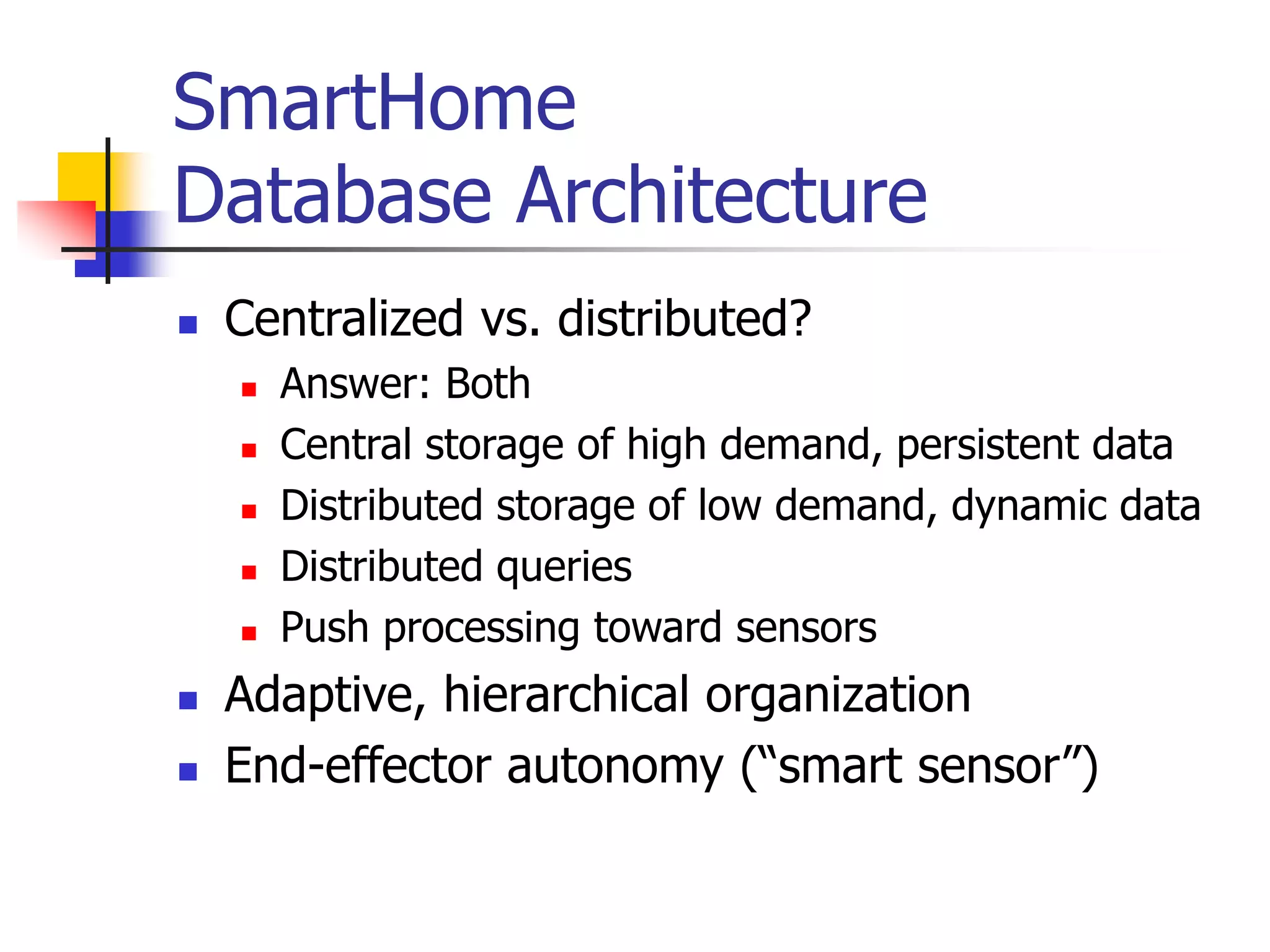 SmartHome
Database Architecture

- Centralized vs. distributed?
  - Answer: Both
  - Central storage of high demand, persistent data
  - Distributed storage of low demand, dynamic data
  - Distributed queries
  - Push processing toward sensors
- Adaptive, hierarchical organization
- End-effector autonomy (“smart sensor”)